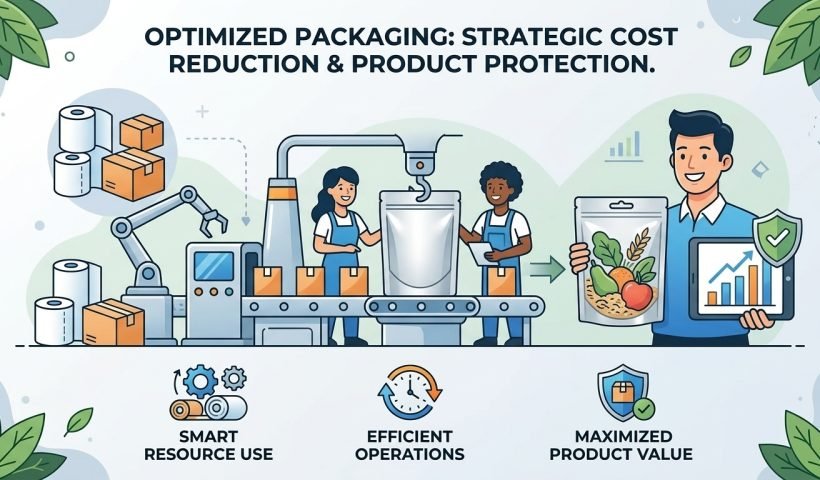 OPTIMIZED PACKAGING: STRATEGIC COST REDUCTION & PRODUCT PROTECTION.

SMART RESOURCE USE

EFFICIENT OPERATIONS

MAXIMIZED PRODUCT VALUE